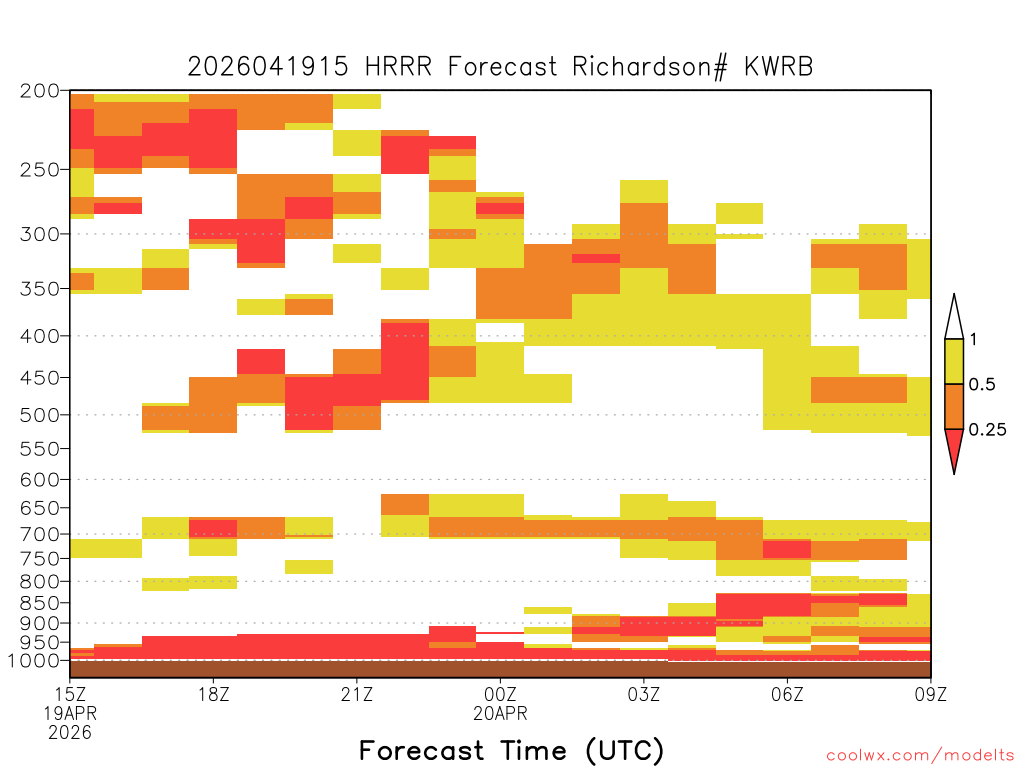 2026041915 HRRR Forecast Richardson# KWRB

200
250
300
350
400
450
500
550
600
650
700
750
800
850
900
950
1000

1
0.5
0.25

15Z
19APR
2026
18Z
21Z
00Z
20APR
03Z
06Z
09Z

Forecast Time (UTC)

coolwx.com/modelts